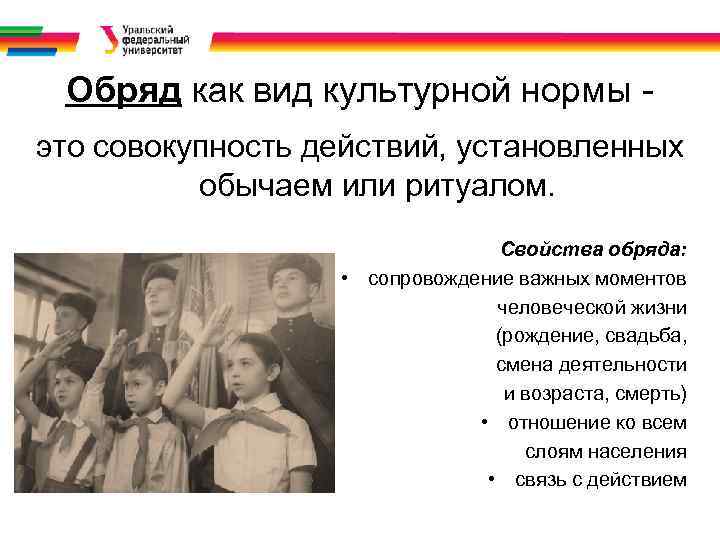 Уральский федеральный университет

Обряд как вид культурной нормы -

это совокупность действий, установленных обычаем или ритуалом.

Свойства обряда:
• сопровождение важных моментов человеческой жизни (рождение, свадьба, смена деятельности и возраста, смерть)
• отношение ко всем слоям населения
• связь с действием